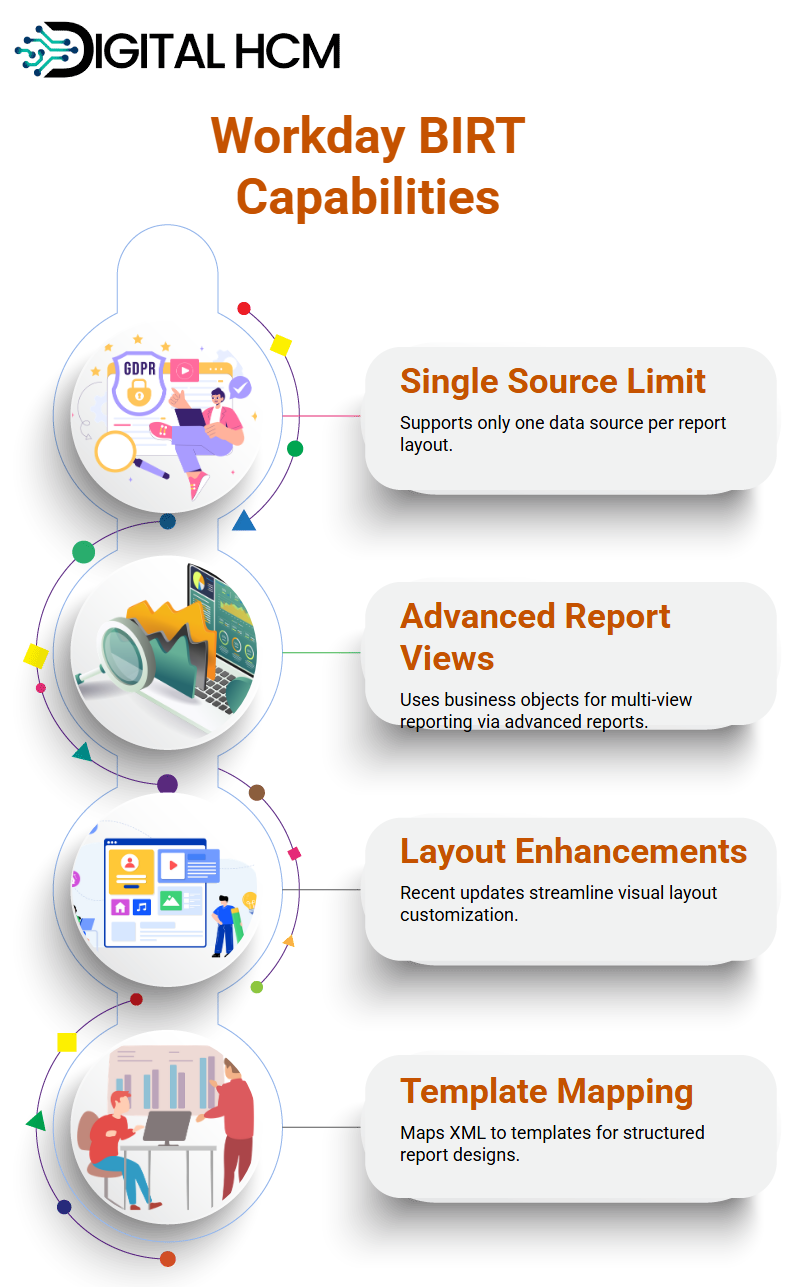 DIGITAL HCM

Workday BIRT Capabilities

GDPR

Single Source Limit

Supports only one data source per report layout.

Advanced Report Views

Uses business objects for multi-view reporting via advanced reports.

Layout Enhancements

Recent updates streamline visual layout customization.

Template Mapping

Maps XML to templates for structured report designs.